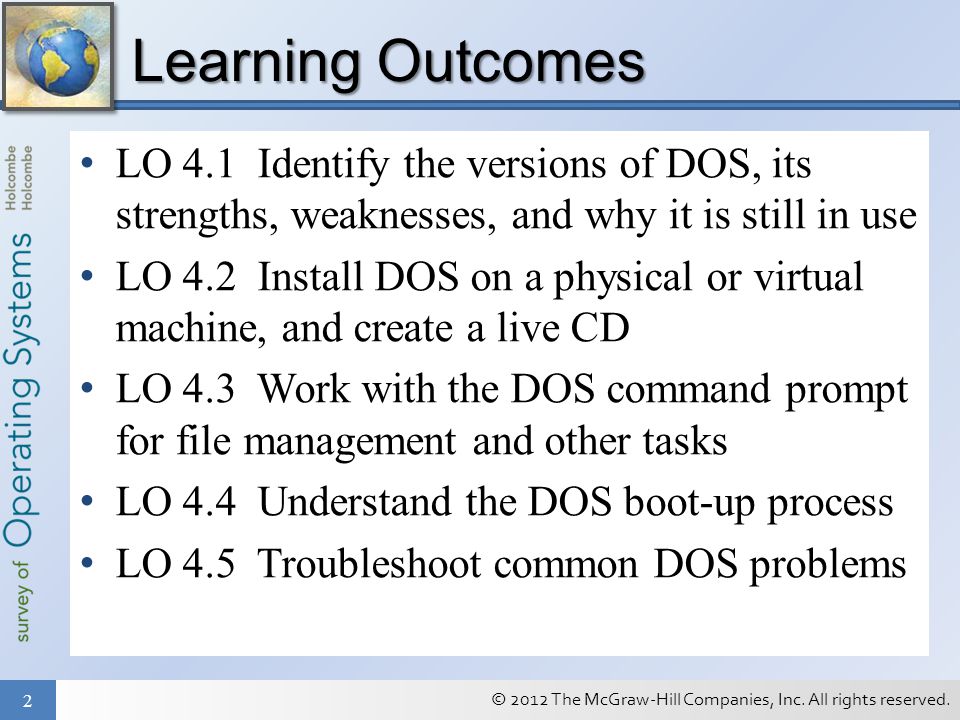 Learning Outcomes

survey of Operating Systems
Holcombe
Holcombe

• LO 4.1 Identify the versions of DOS, its strengths, weaknesses, and why it is still in use
• LO 4.2 Install DOS on a physical or virtual machine, and create a live CD
• LO 4.3 Work with the DOS command prompt for file management and other tasks
• LO 4.4 Understand the DOS boot-up process
• LO 4.5 Troubleshoot common DOS problems

2

© 2012 The McGraw-Hill Companies, Inc. All rights reserved.